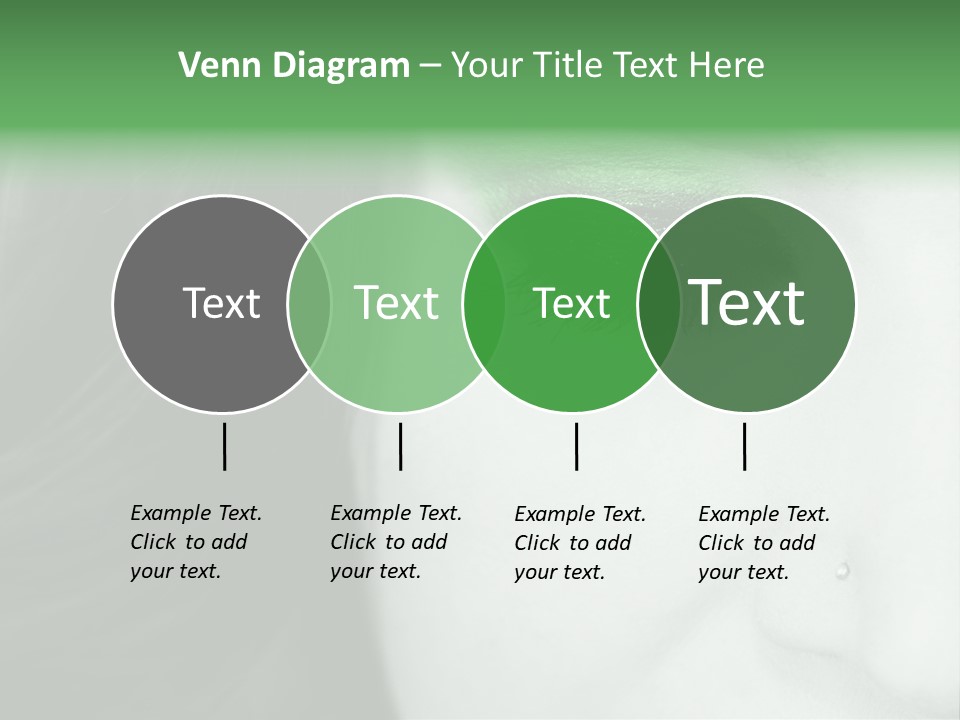 Venn Diagram – Your Title Text Here

Text

Text

Text

Text

Example Text. Click to add your text.

Example Text. Click to add your text.

Example Text. Click to add your text.

Example Text. Click to add your text.